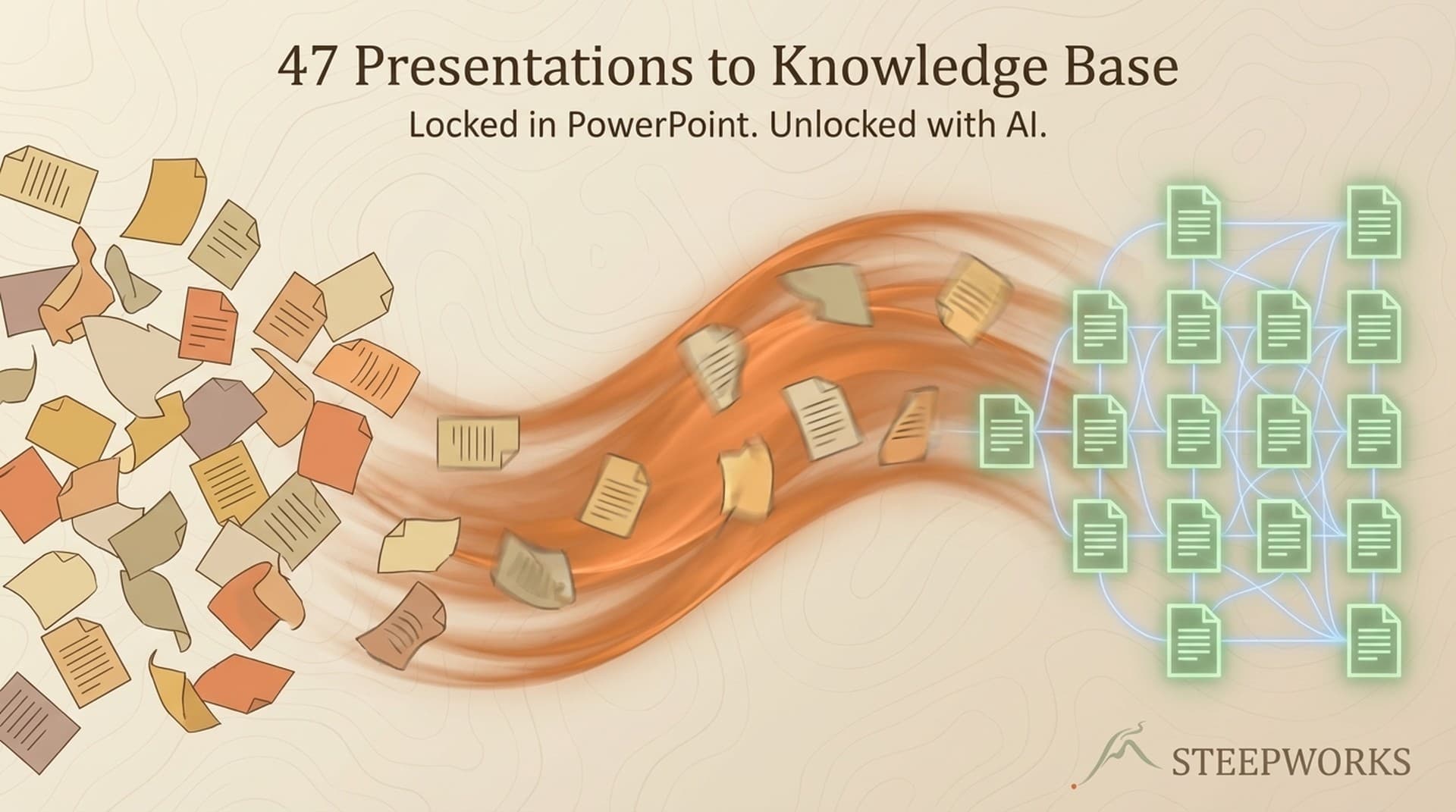 47 Presentations to Knowledge Base

Locked in PowerPoint. Unlocked with AI.

STEEPWORKS